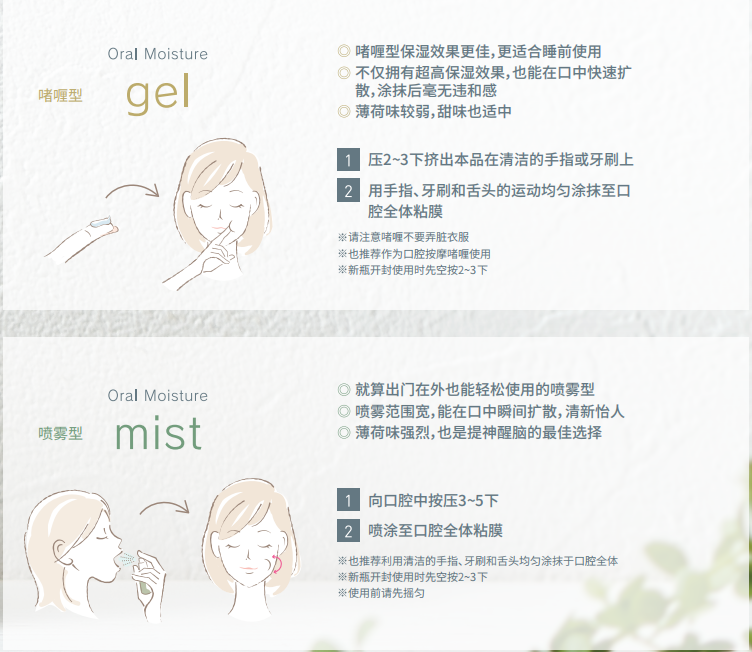 Oral Moisture
啫喱型 gel

◎ 啫喱型保湿效果更佳，更适合睡前使用
◎ 不仅拥有超高保湿效果，也能在口中快速扩散，涂抹后毫无违和感
◎ 薄荷味较弱，甜味也适中

1 压2~3下挤出本品在清洁的手指或牙刷上
2 用手指、牙刷和舌头的运动均匀涂抹至口腔全体粘膜

※请注意啫喱不要弄脏衣服
※也推荐作为口腔按摩啫喱使用
※新瓶开封使用时先空按2~3下

Oral Moisture
喷雾型 mist

◎ 就算出门在外也能轻松使用的喷雾型
◎ 喷雾范围宽，能在口中瞬间扩散，清新怡人
◎ 薄荷味强烈，也是提神醒脑的最佳选择

1 向口腔中按压3~5下
2 喷涂至口腔全体粘膜

※也推荐利用清洁的手指、牙刷和舌头均匀涂抹于口腔全体
※新瓶开封使用时先空按2~3下
※使用前请先摇匀